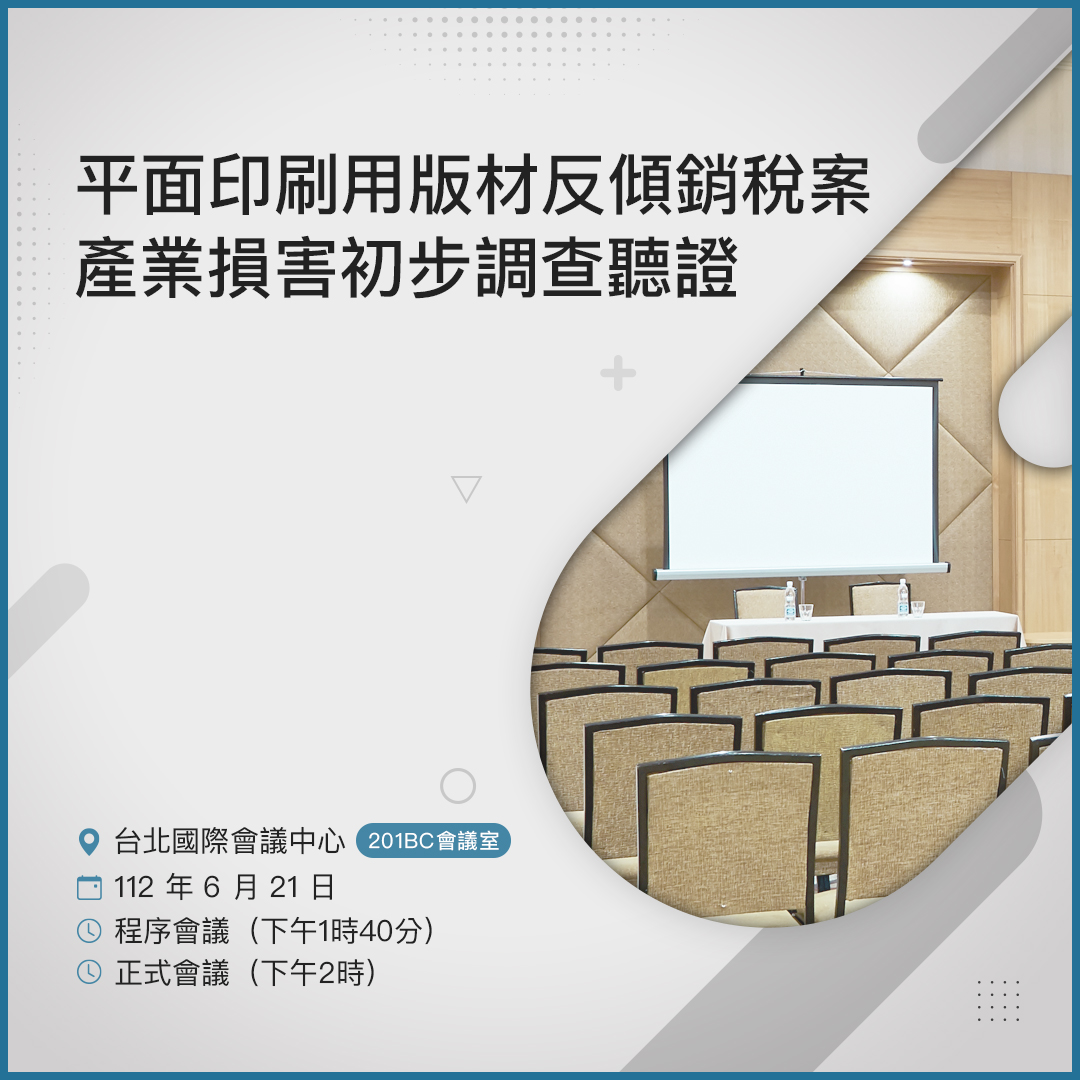 平面印刷用版材反傾銷稅案
產業損害初步調查聽證

台北國際會議中心 201BC會議室
112 年 6 月 21 日
程序會議（下午1時40分）
正式會議（下午2時）